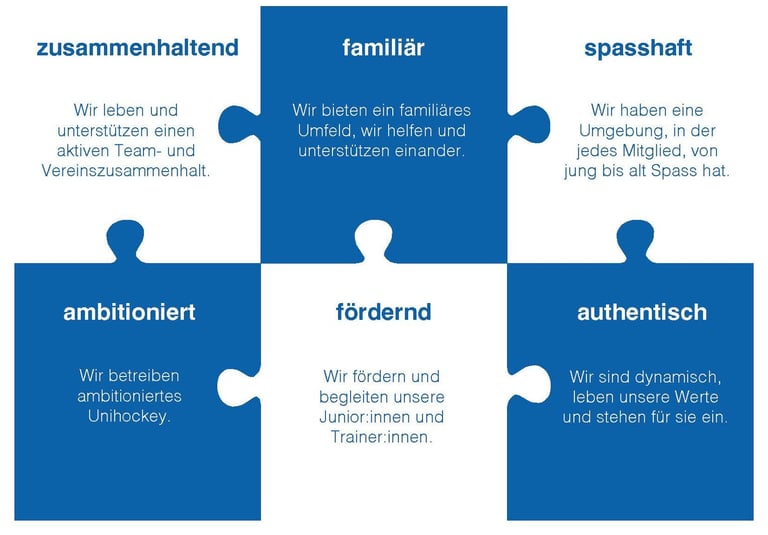 zusammenhaltend

Wir leben und unterstützen einen aktiven Team- und Vereinszusammenhalt.

familiär

Wir bieten ein familiäres Umfeld, wir helfen und unterstützen einander.

spasshaft

Wir haben eine Umgebung, in der jedes Mitglied, von jung bis alt Spass hat.

ambitioniert

Wir betreiben ambitioniertes Unihockey.

fördernd

Wir fördern und begleiten unsere Junior:innen und Trainer:innen.

authentisch

Wir sind dynamisch, leben unsere Werte und stehen für sie ein.